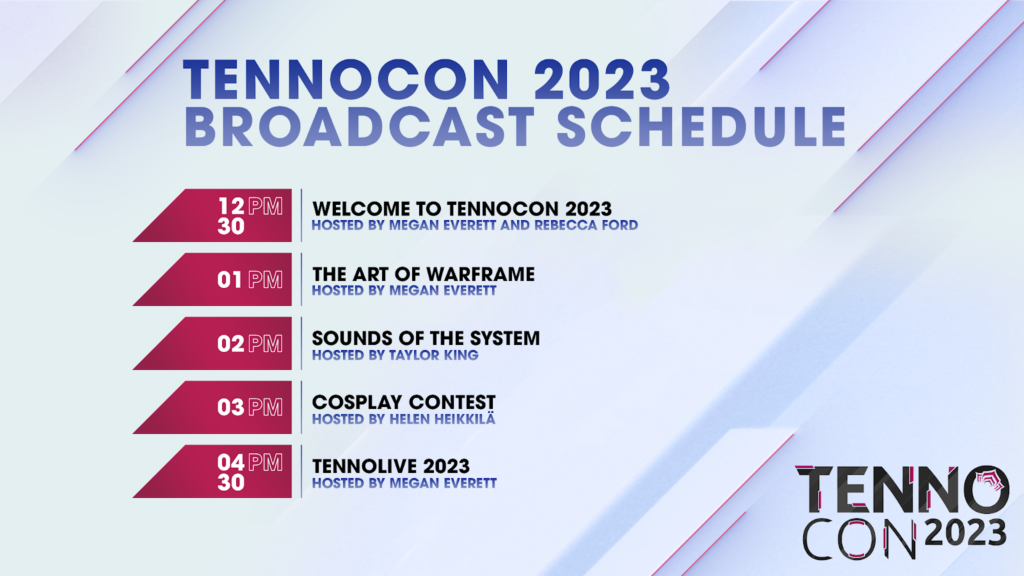 TENNOCON 2023
BROADCAST SCHEDULE

12 PM 30
WELCOME TO TENNOCON 2023
HOSTED BY MEGAN EVERETT AND REBECCA FORD

01 PM
THE ART OF WARFRAME
HOSTED BY MEGAN EVERETT

02 PM
SOUNDS OF THE SYSTEM
HOSTED BY TAYLOR KING

03 PM
COSPLAY CONTEST
HOSTED BY HELEN HEIKKILÄ

04 PM 30
TENNOLIVE 2023
HOSTED BY MEGAN EVERETT

TENNO CON 2023